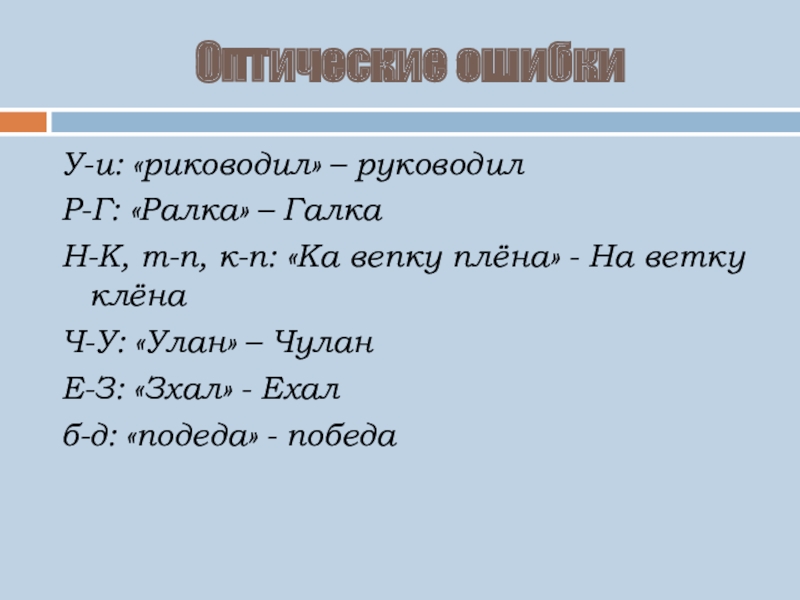 Оптические ошибки

У-и: «риководил» – руководил

Р-Г: «Ралка» – Галка

Н-К, т-п, к-п: «Ка вепку плёна» - На ветку клёна

Ч-У: «Улан» – Чулан

Е-З: «Зхал» - Ехал

б-д: «подеда» - победа